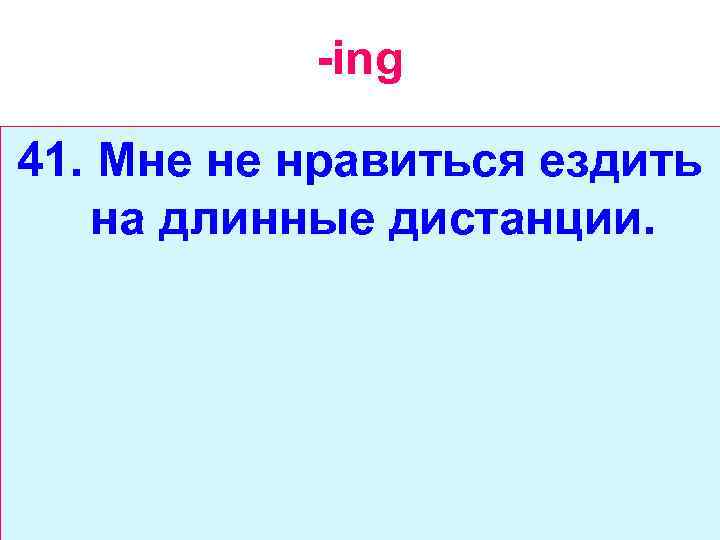 -ing

41. Мне не нравиться ездить на длинные дистанции.